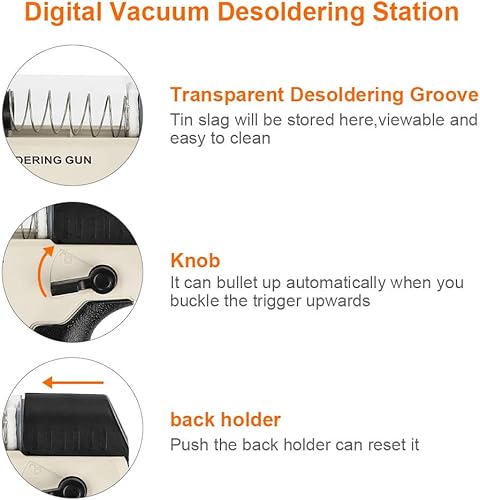 Digital Vacuum Desoldering Station

DERING GUN

Transparent Desoldering Groove
Tin slag will be stored here,viewable and easy to clean

Knob
It can bullet up automatically when you buckle the trigger upwards

back holder
Push the back holder can reset it